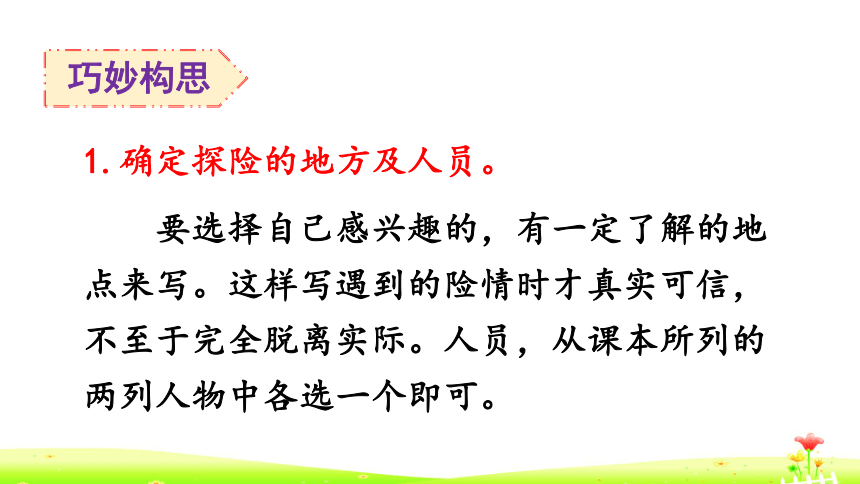 巧妙构思

1. 确定探险的地方及人员。

要选择自己感兴趣的，有一定了解的地点来写。这样写遇到的险情时才真实可信，不至于完全脱离实际。人员，从课本所列的两列人物中各选一个即可。